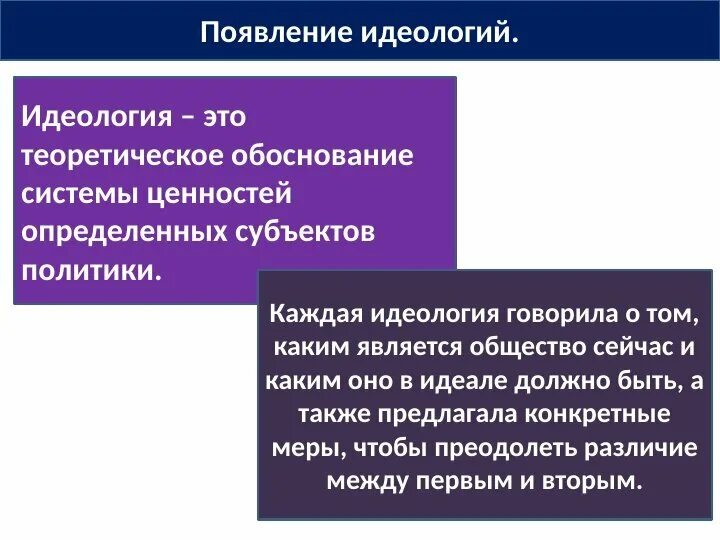 Появление идеологий.

Идеология – это теоретическое обоснование системы ценностей определенных субъектов политики.

Каждая идеология говорила о том, каким является общество сейчас и каким оно в идеале должно быть, а также предлагала конкретные меры, чтобы преодолеть различие между первым и вторым.